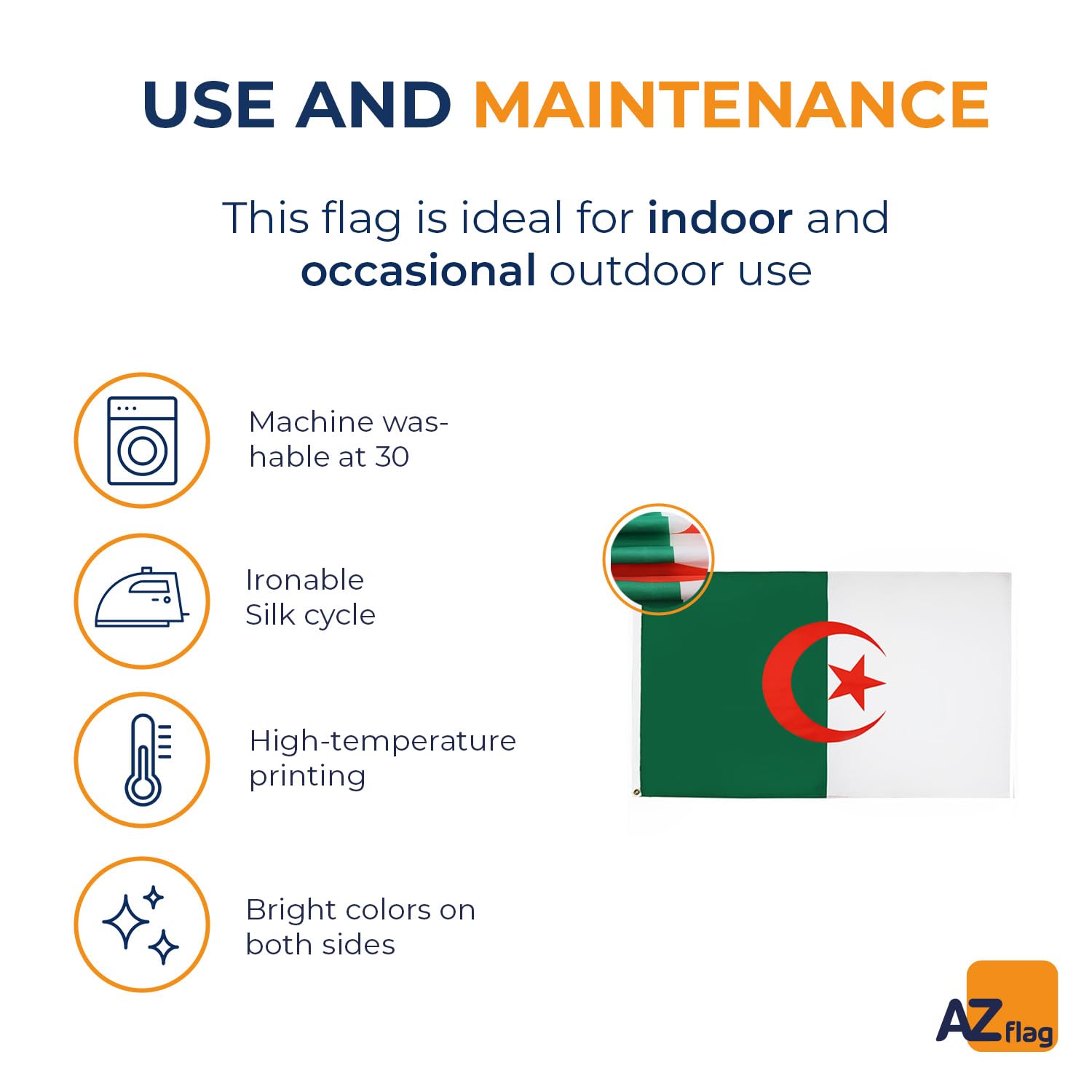 USE AND MAINTENANCE

This flag is ideal for indoor and occasional outdoor use

Machine washable at 30

Ironable
Silk cycle

High-temperature printing

Bright colors on both sides

AZ flag